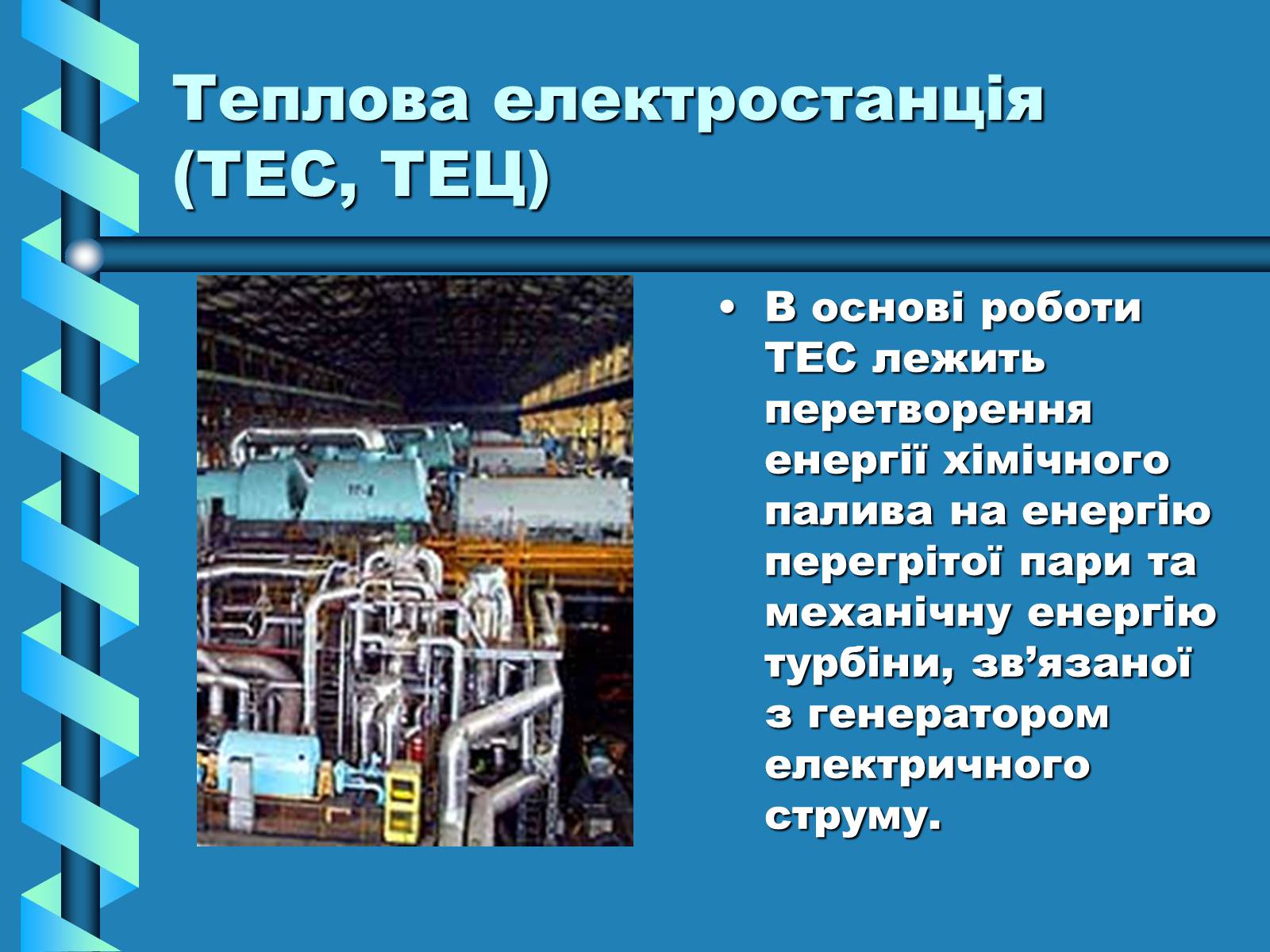 Теплова електростанція (ТЕС, ТЕЦ)

• В основі роботи ТЕС лежить перетворення енергії хімічного палива на енергію перегрітої пари та механічну енергію турбіни, зв’язаної з генератором електричного струму.